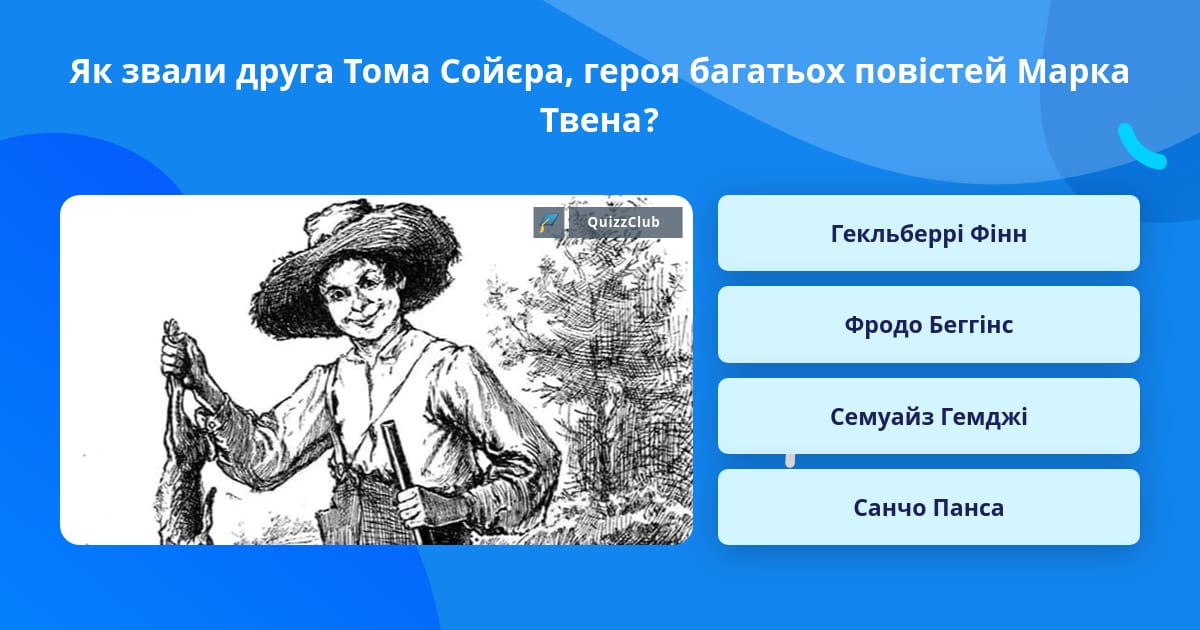 Як звали друга Тома Сойєра, героя багатьох повістей Марка Твена?

QuizzClub

Гекльберрі Фінн

Фродо Беггінс

Семуайз Гемджі

Санчо Панса